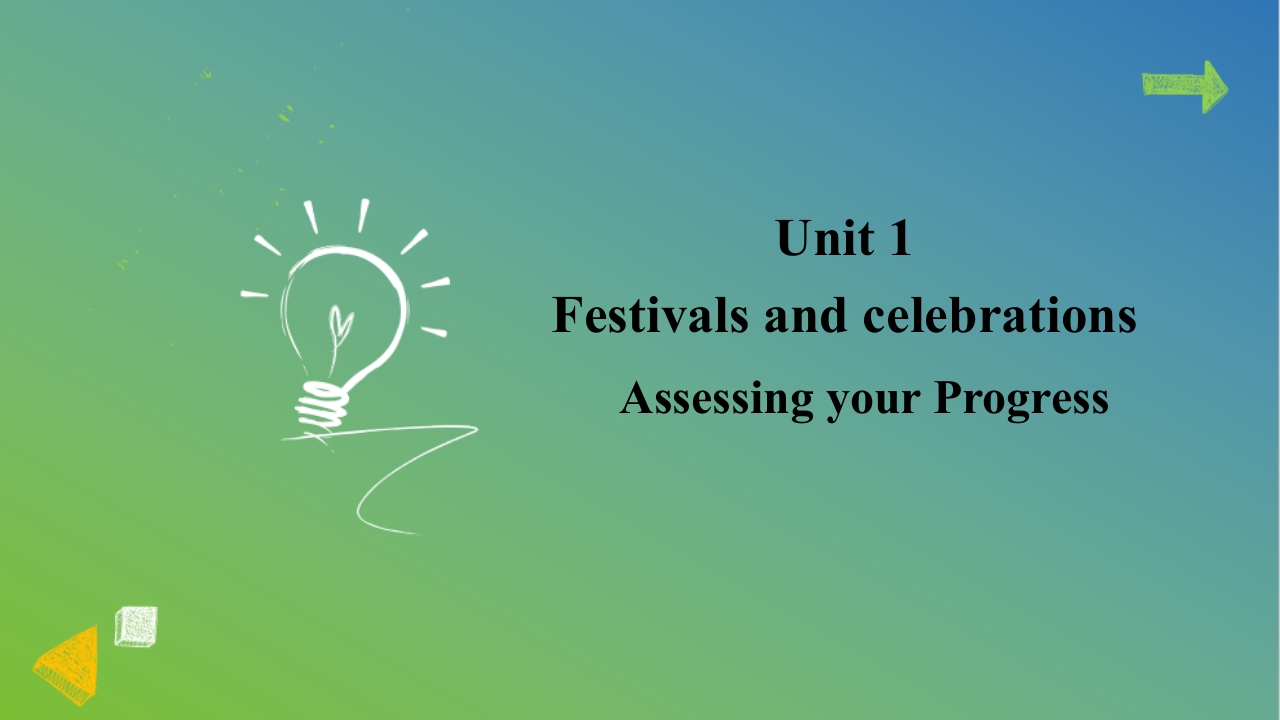 Unit 1
Festivals and celebrations
Assessing your Progress